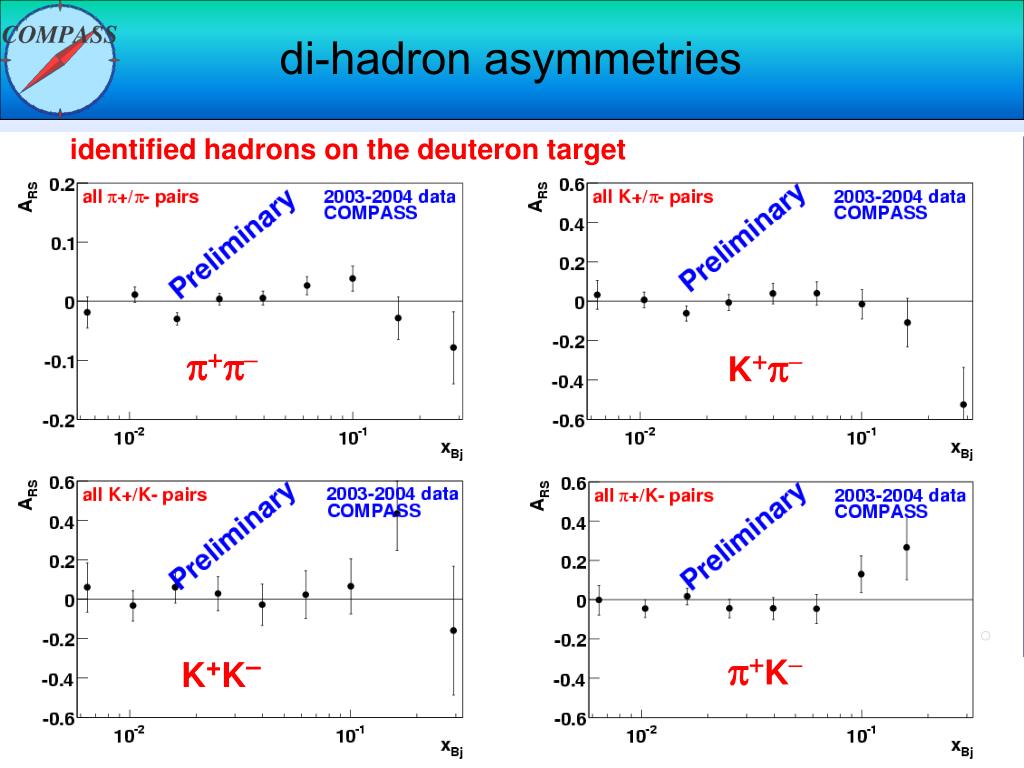 COMPASS

di-hadron asymmetries

identified hadrons on the deuteron target

$A_{RS}$
0.2
0.1
0
-0.1
-0.2
all $\pi$+/$\pi$- pairs
Preliminary
2003-2004 data
COMPASS
$\pi^+\pi^-$
$10^{-2}$
$10^{-1}$
$x_{Bj}$

$A_{RS}$
0.6
0.4
0.2
0
-0.2
-0.4
-0.6
all K+/$\pi$- pairs
Preliminary
2003-2004 data
COMPASS
$K^+\pi^-$
$10^{-2}$
$10^{-1}$
$x_{Bj}$

$A_{RS}$
0.6
0.4
0.2
0
-0.2
-0.4
-0.6
all K+/K- pairs
Preliminary
2003-2004 data
COMPASS
$K^+K^-$
$10^{-2}$
$10^{-1}$
$x_{Bj}$

$A_{RS}$
0.6
0.4
0.2
0
-0.2
-0.4
-0.6
all $\pi$+/K- pairs
Preliminary
2003-2004 data
COMPASS
$\pi^+K^-$
$10^{-2}$
$10^{-1}$
$x_{Bj}$